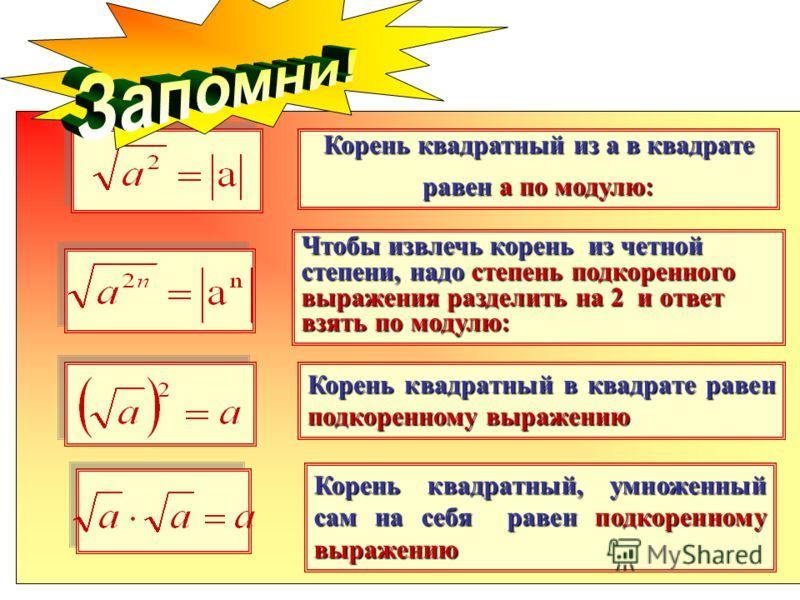 Запомни!

$\sqrt{a^2} = |a|$

Корень квадратный из а в квадрате равен а по модулю:

$\sqrt{a^{2n}} = |a^n|$

Чтобы извлечь корень из четной степени, надо степень подкоренного выражения разделить на 2 и ответ взять по модулю:

$(\sqrt{a})^2 = a$

Корень квадратный в квадрате равен подкоренному выражению

$\sqrt{a} \cdot \sqrt{a} = a$

Корень квадратный, умноженный сам на себя равен подкоренному выражению

MyShared